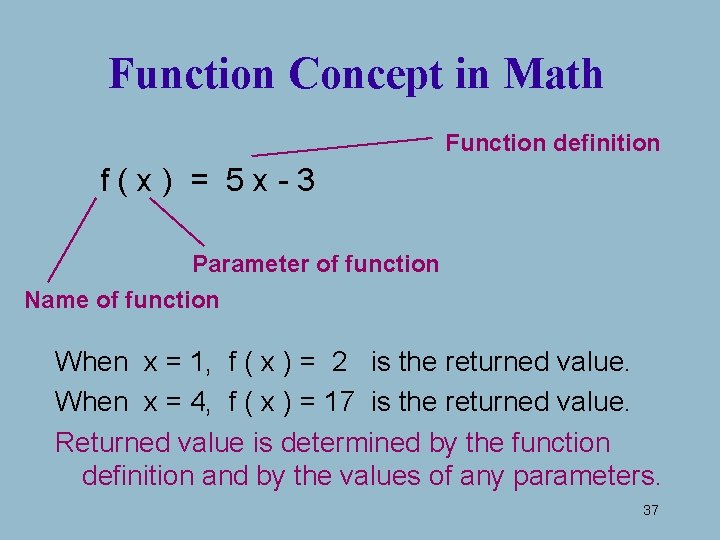 Function Concept in Math

Function definition

$f(x) = 5x - 3$

Parameter of function

Name of function

When $x = 1$, $f(x) = 2$ is the returned value.

When $x = 4$, $f(x) = 17$ is the returned value.

Returned value is determined by the function definition and by the values of any parameters.

37